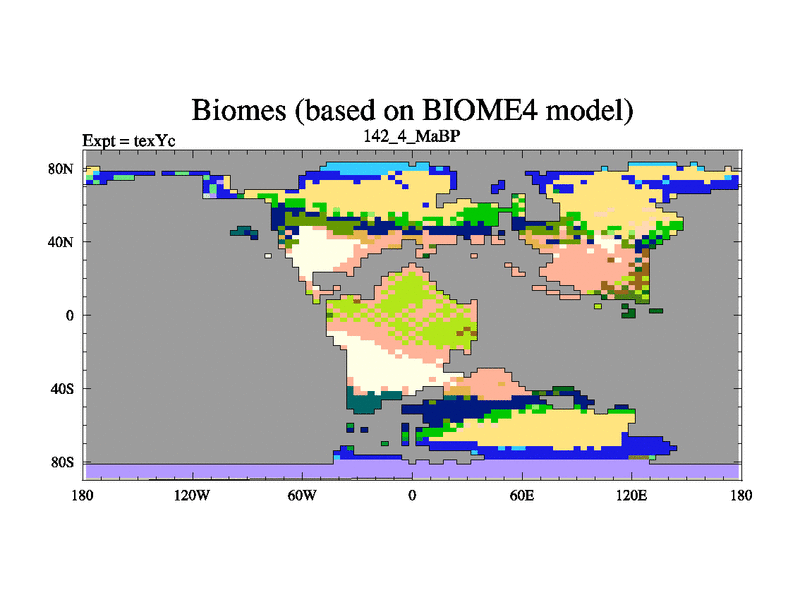 Biomes (based on BIOME4 model)

Expt = texYc

142_4_MaBP

80N

40N

0

40S

80S

180

120W

60W

0

60E

120E

180